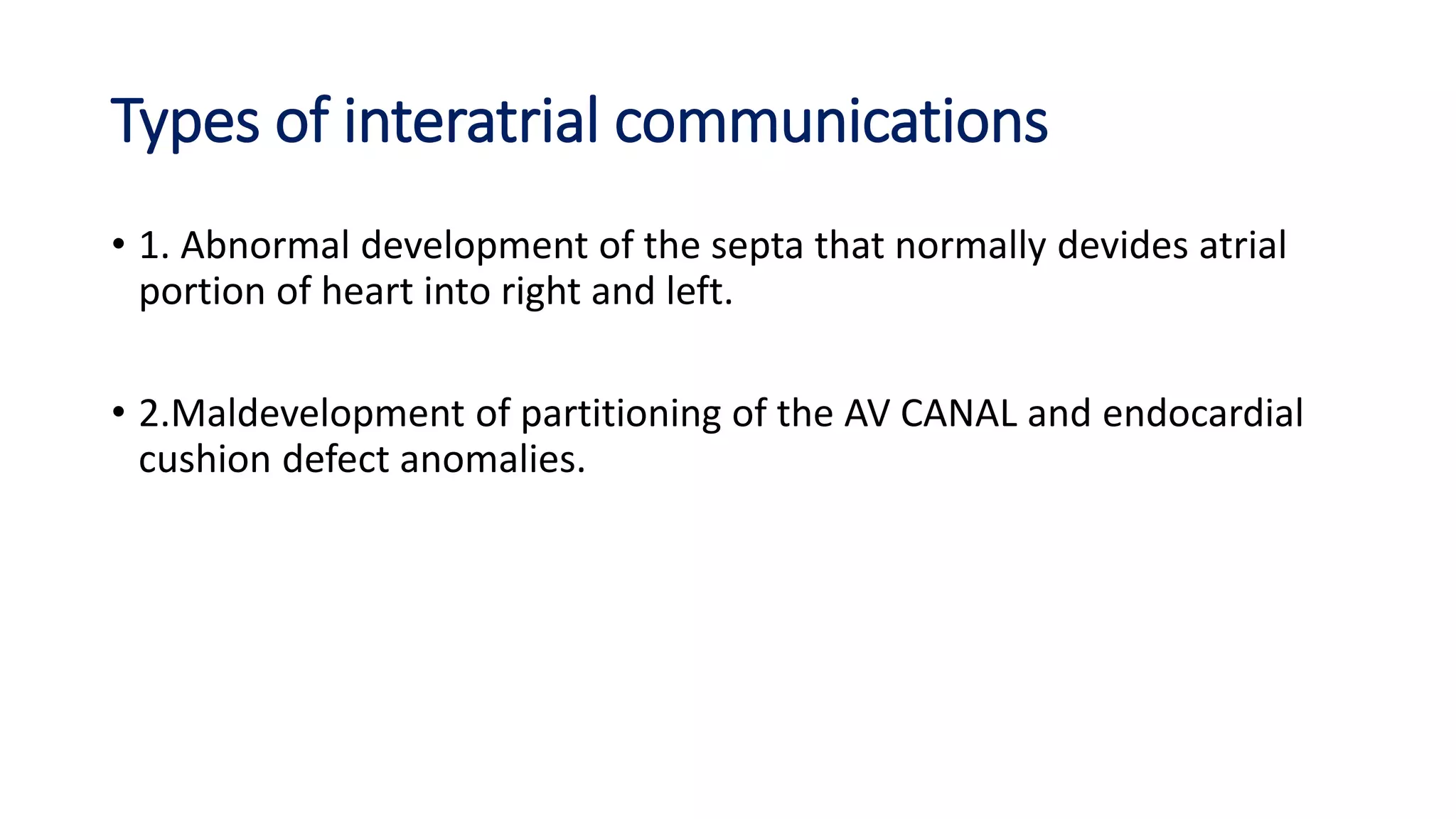 Types of interatrial communications

• 1. Abnormal development of the septa that normally devides atrial portion of heart into right and left.

• 2.Maldevelopment of partitioning of the AV CANAL and endocardial cushion defect anomalies.